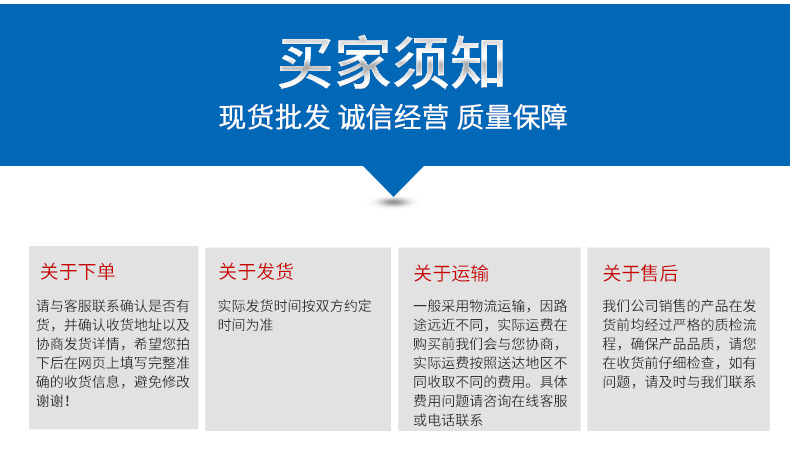 买家须知

现货批发 诚信经营 质量保障

关于下单

请与客服联系确认是否有货，并确认收货地址以及协商发货详情，希望您拍下后在网页上填写完整准确的收货信息，避免修改谢谢！

关于发货

实际发货时间按双方约定时间为准

关于运输

一般采用物流运输，因路途远近不同，实际运费在购买前我们会与您协商，实际运费按照送达地区不同收取不同的费用。具体费用问题请咨询在线客服或电话联系

关于售后

我们公司销售的产品在发货前均经过严格的质检流程，确保产品品质，请您在收货前仔细检查，如有问题，请及时与我们联系